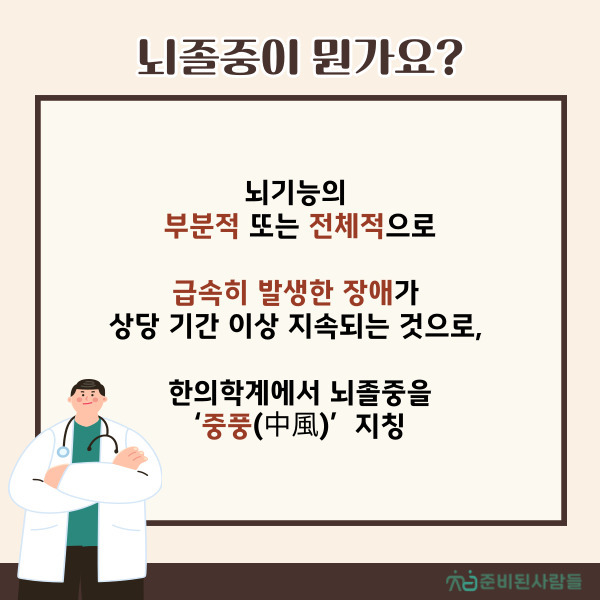 뇌졸중이 뭔가요?

뇌기능의
부분적 또는 전체적으로

급속히 발생한 장애가
상당 기간 이상 지속되는 것으로,

한의학계에서 뇌졸중을
'중풍(中風)' 지칭

준비된사람들